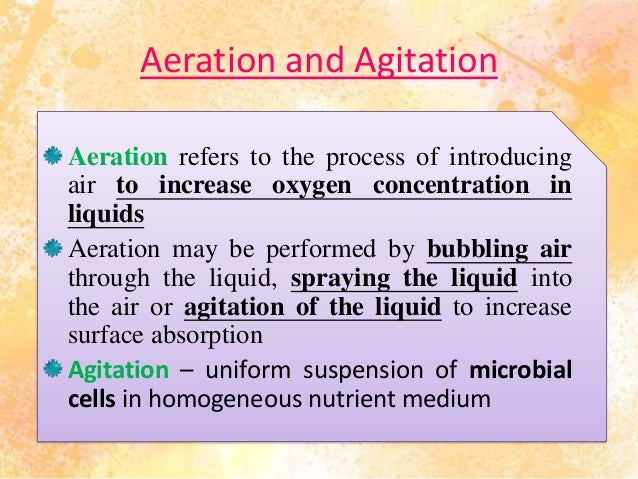 Aeration and Agitation

Aeration refers to the process of introducing air to increase oxygen concentration in liquids

Aeration may be performed by bubbling air through the liquid, spraying the liquid into the air or agitation of the liquid to increase surface absorption

Agitation – uniform suspension of microbial cells in homogeneous nutrient medium